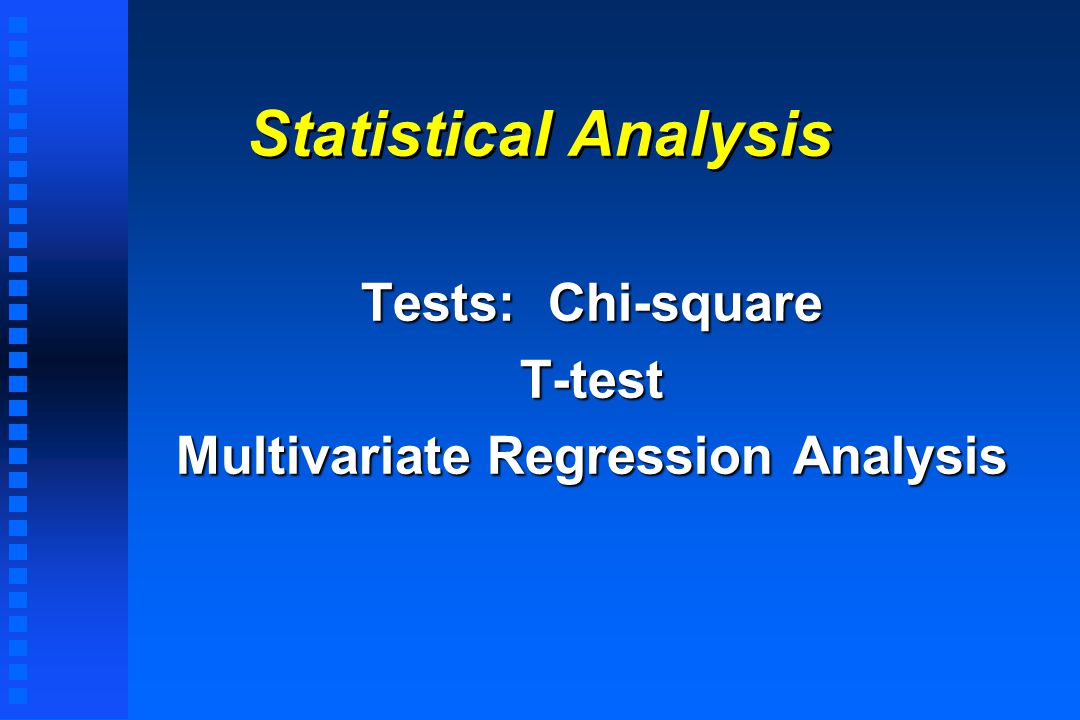 Statistical Analysis

Tests: Chi-square
T-test
Multivariate Regression Analysis